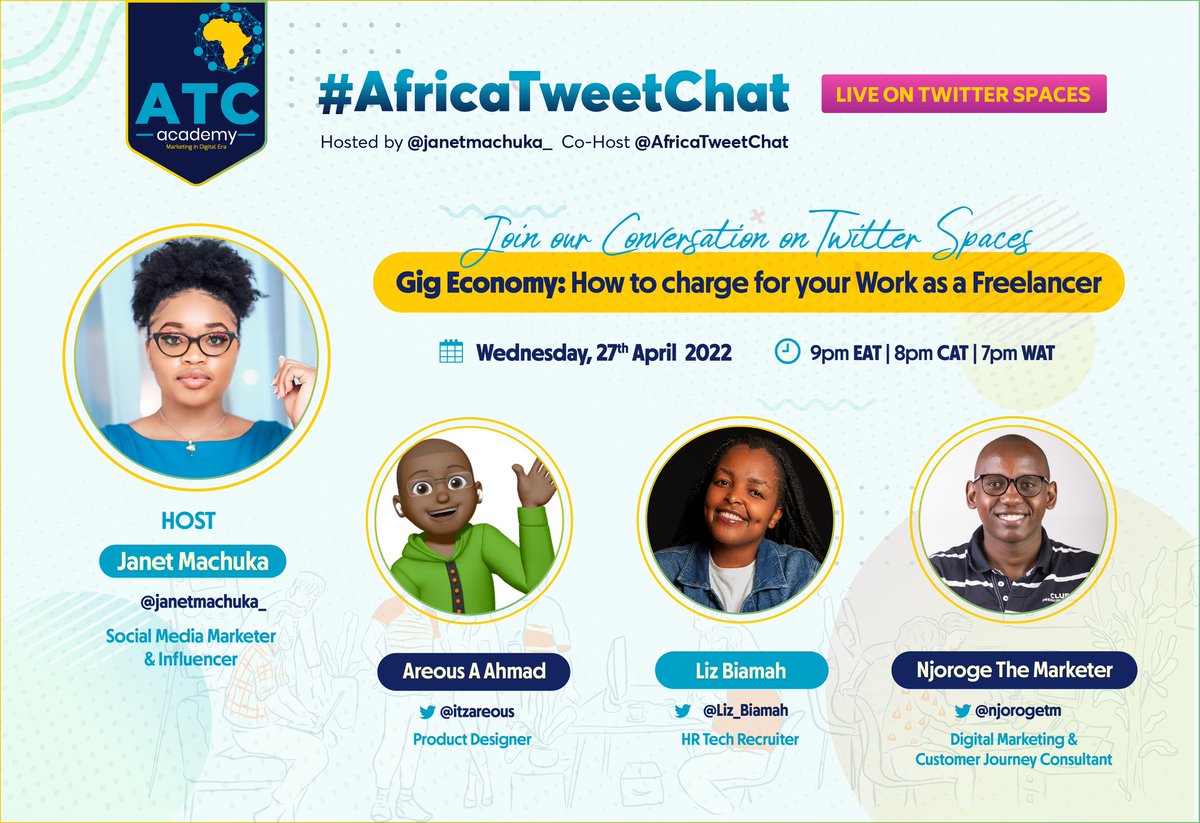 ATC academy
Marketing in Digital Era

#AfricaTweetChat

LIVE ON TWITTER SPACES

Hosted by @janetmachuka_ Co-Host @AfricaTweetChat

Join our Conversation on Twitter Spaces

Gig Economy: How to charge for your Work as a Freelancer

Wednesday, 27th April 2022

9pm EAT | 8pm CAT | 7pm WAT

HOST
Janet Machuka
@janetmachuka_
Social Media Marketer & Influencer

Areous A Ahmad
@itzareous
Product Designer

Liz Biamah
@Liz_Biamah
HR Tech Recruiter

Njoroge The Marketer
@njorogetm
Digital Marketing & Customer Journey Consultant